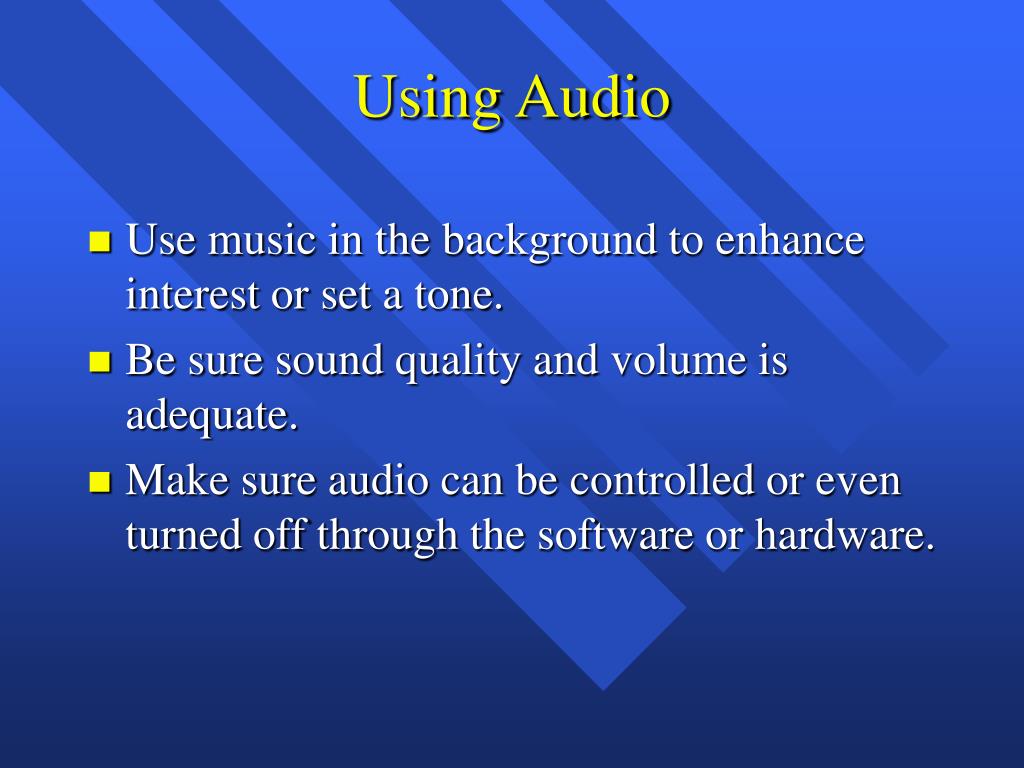 Using Audio

- Use music in the background to enhance interest or set a tone.
- Be sure sound quality and volume is adequate.
- Make sure audio can be controlled or even turned off through the software or hardware.